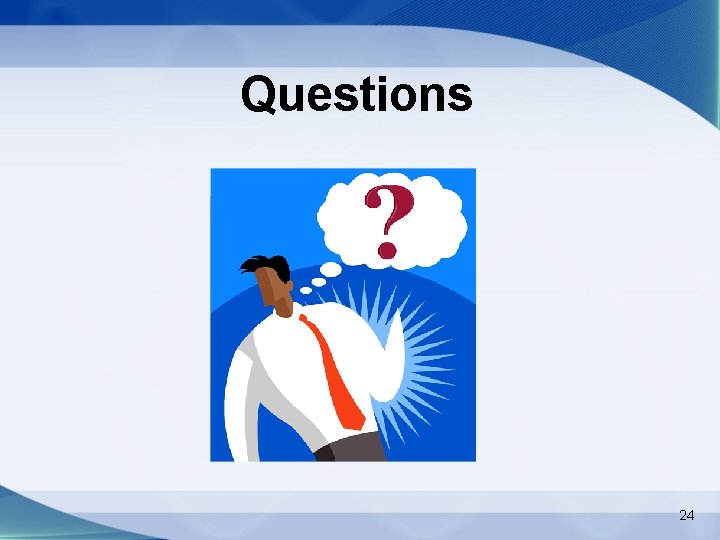 Questions

?

24